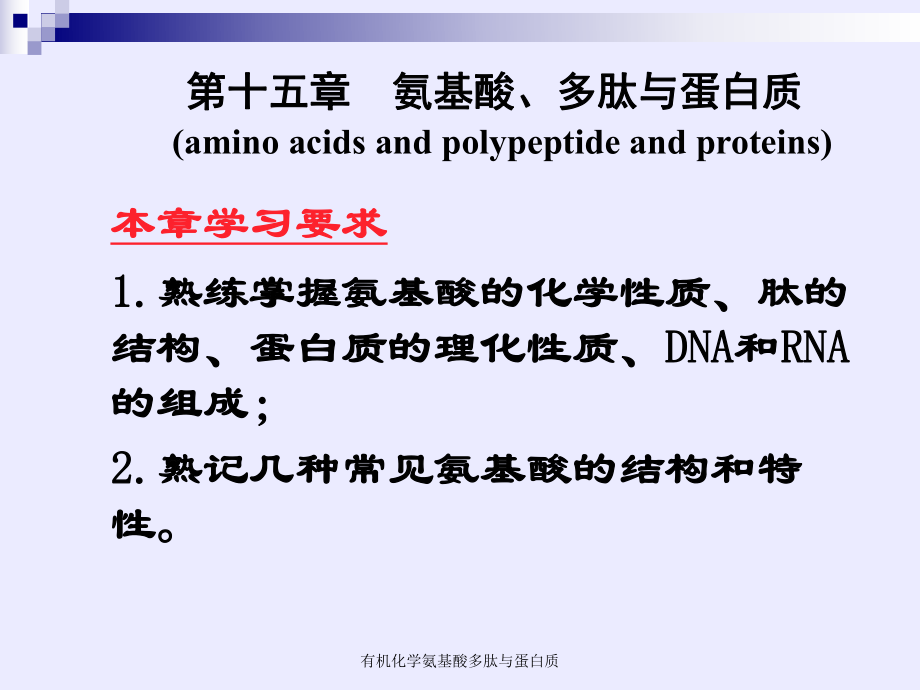 第十五章　氨基酸、多肽与蛋白质
(amino acids and polypeptide and proteins)

本章学习要求

1. 熟练掌握氨基酸的化学性质、肽的结构、蛋白质的理化性质、DNA和RNA的组成；

2. 熟记几种常见氨基酸的结构和特性。

有机化学氨基酸多肽与蛋白质